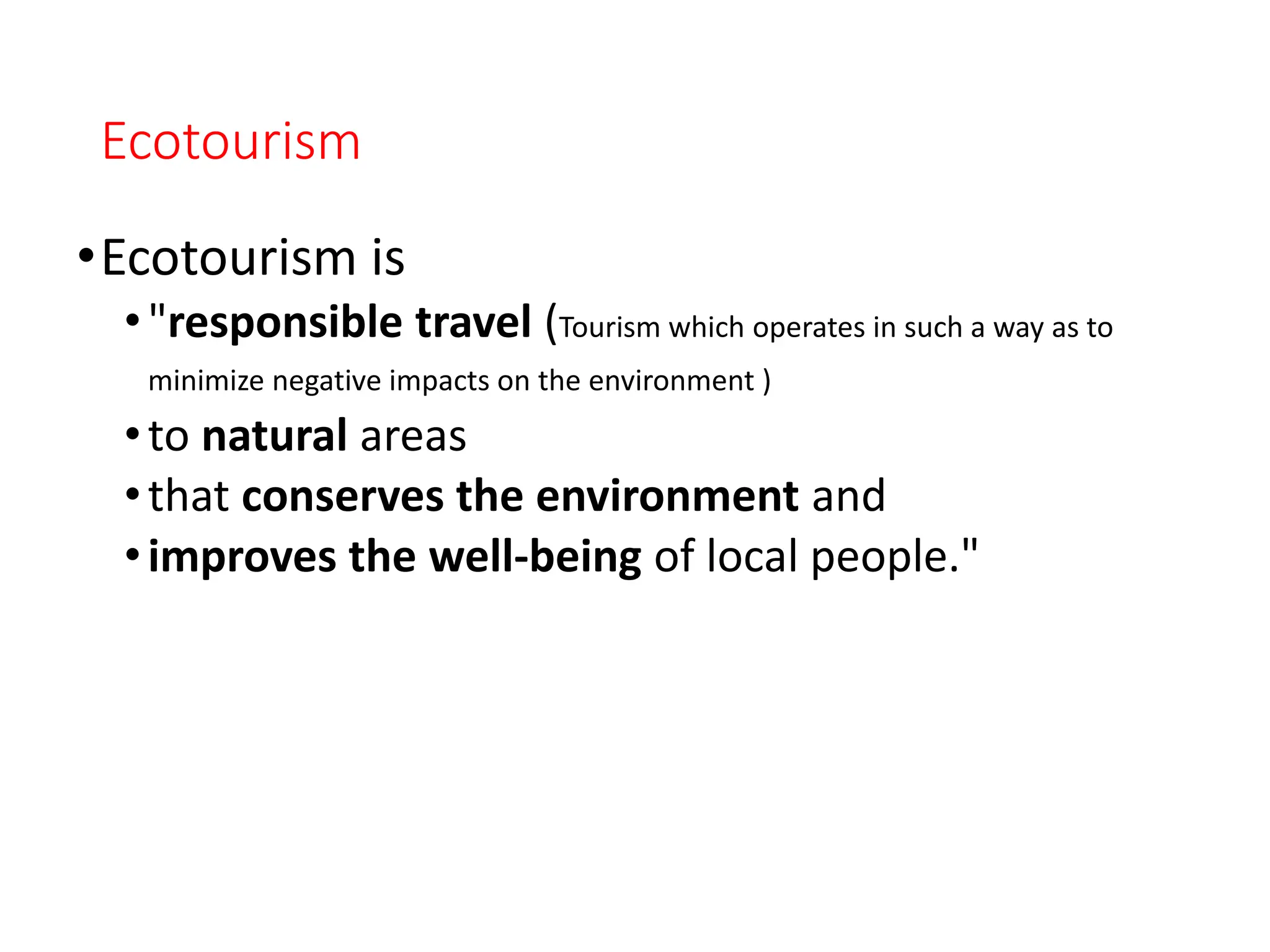 Ecotourism

• Ecotourism is
 • "responsible travel (Tourism which operates in such a way as to minimize negative impacts on the environment )
 • to natural areas
 • that conserves the environment and
 • improves the well-being of local people."